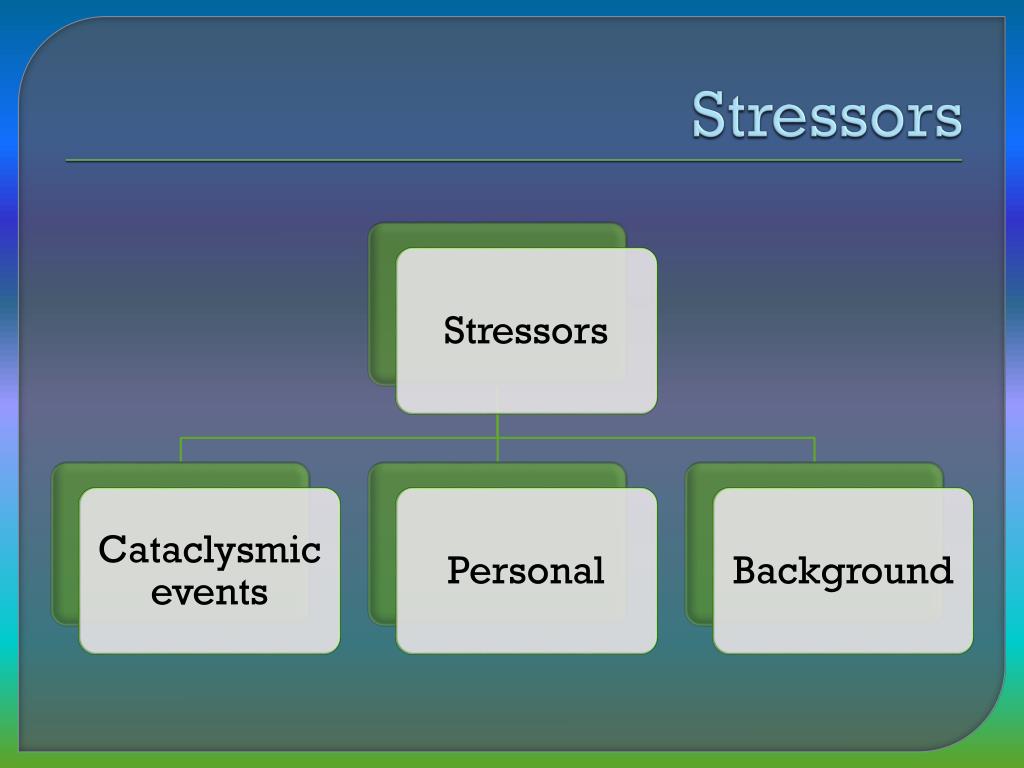 Stressors

Stressors

Cataclysmic events

Personal

Background